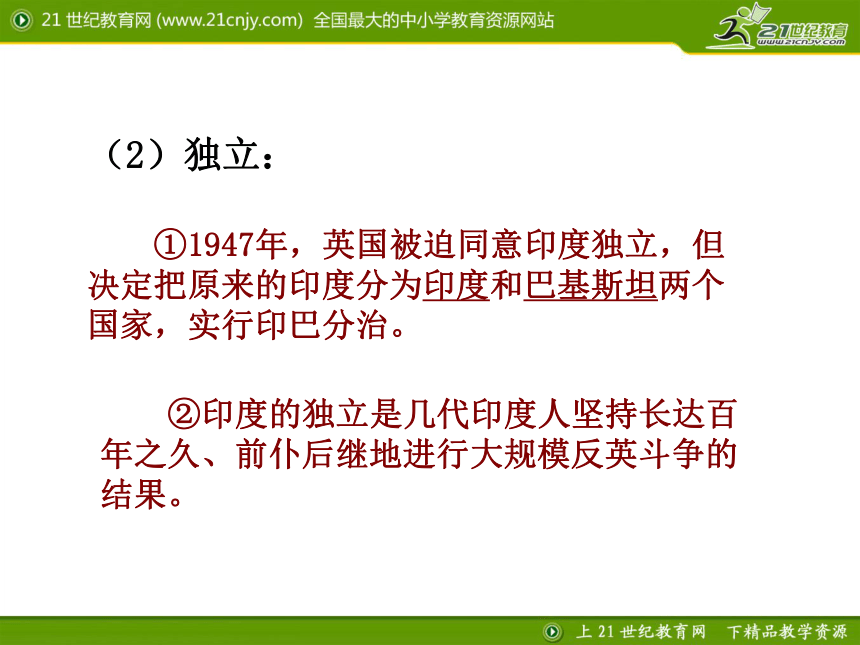 21 世纪教育网 (www.21cnjy.com) 全国最大的中小学教育资源网站

21世纪教育
www.21cnjy.com

（2）独立：

①1947年，英国被迫同意印度独立，但决定把原来的印度分为印度和巴基斯坦两个国家，实行印巴分治。

②印度的独立是几代印度人坚持长达百年之久、前仆后继地进行大规模反英斗争的结果。

上 21 世纪教育网 下精品教学资源